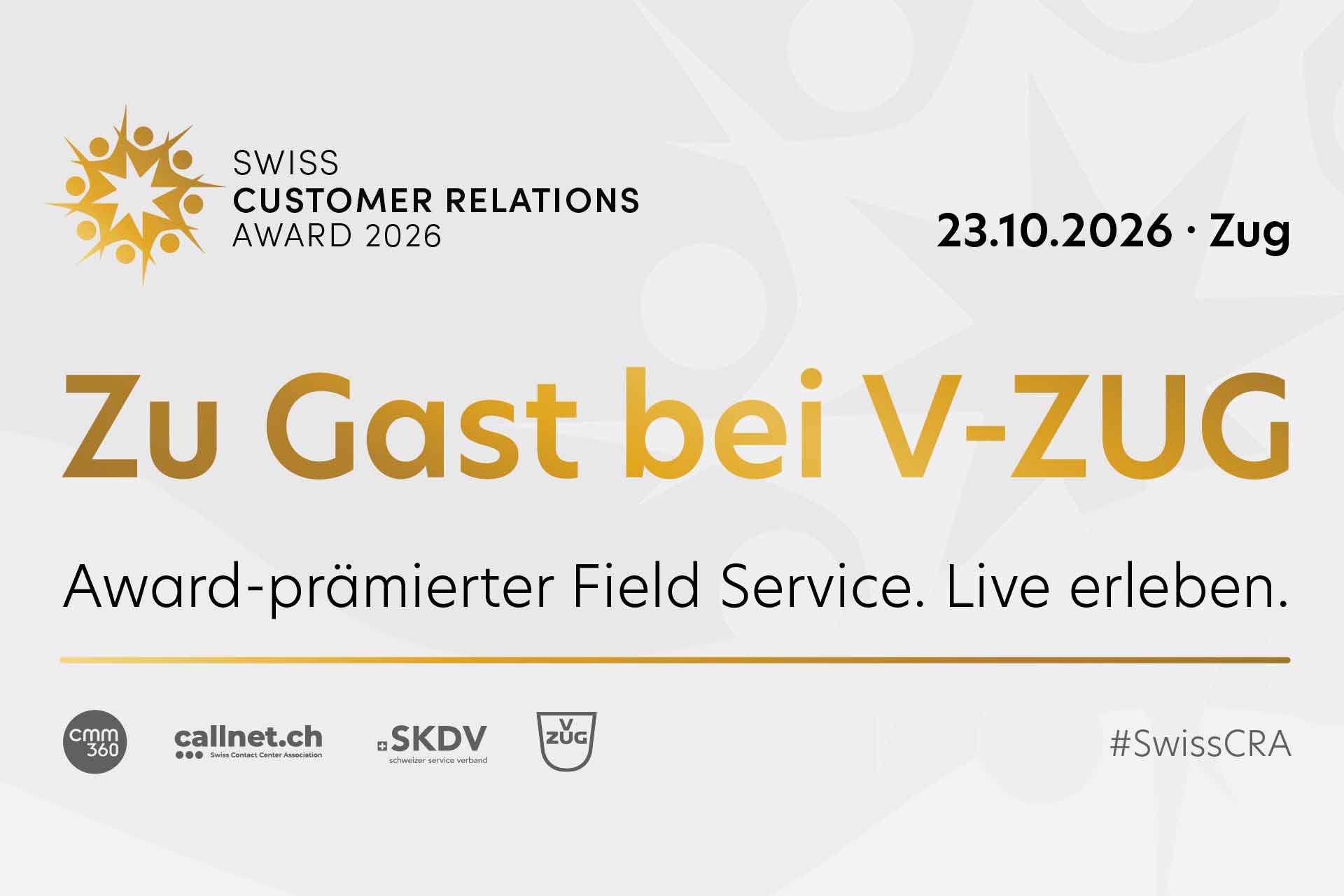 SWISS
CUSTOMER RELATIONS
AWARD 2026

23.10.2026 · Zug

Zu Gast bei V-ZUG

Award-prämierter Field Service. Live erleben.

cmm 360

callnet.ch
Swiss Contact Center Association

SKDV
schweizer service verband

V ZUG

#SwissCRA